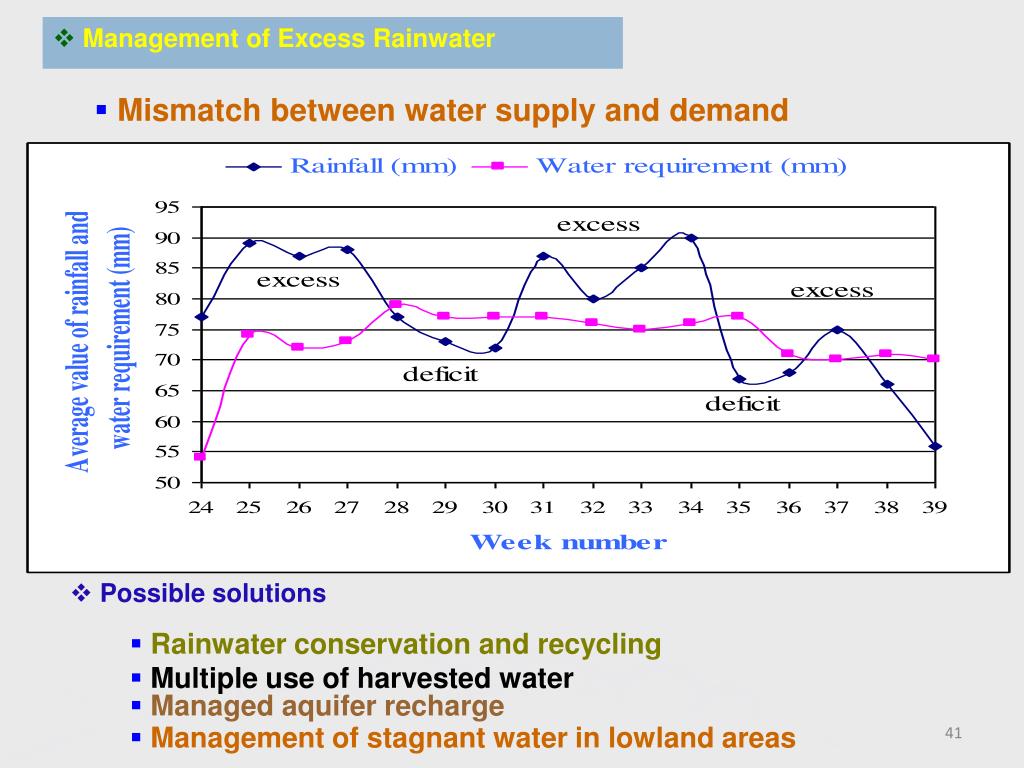 ❖ Management of Excess Rainwater

▪ Mismatch between water supply and demand

Rainfall (mm) Water requirement (mm)

Average value of rainfall and water requirement (mm)

95
90
85
80
75
70
65
60
55
50

excess
excess
excess
deficit
deficit

24 25 26 27 28 29 30 31 32 33 34 35 36 37 38 39

Week number

❖ Possible solutions

▪ Rainwater conservation and recycling
▪ Multiple use of harvested water
▪ Managed aquifer recharge
▪ Management of stagnant water in lowland areas

41